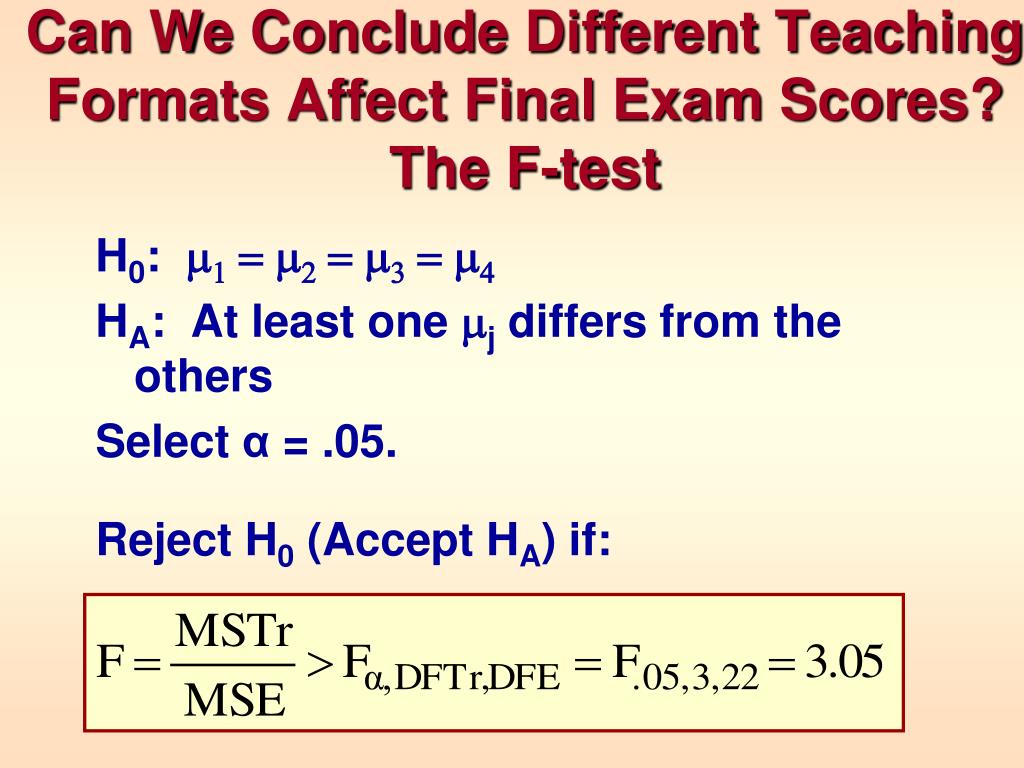 Can We Conclude Different Teaching Formats Affect Final Exam Scores? The F-test

$H_0$: $\mu_1 = \mu_2 = \mu_3 = \mu_4$
$H_A$: At least one $\mu_j$ differs from the others
Select α = .05.

Reject $H_0$ (Accept $H_A$) if:

$F = \frac{MSTr}{MSE} > F_{\alpha,DFTr,DFE} = F_{.05,3,22} = 3.05$